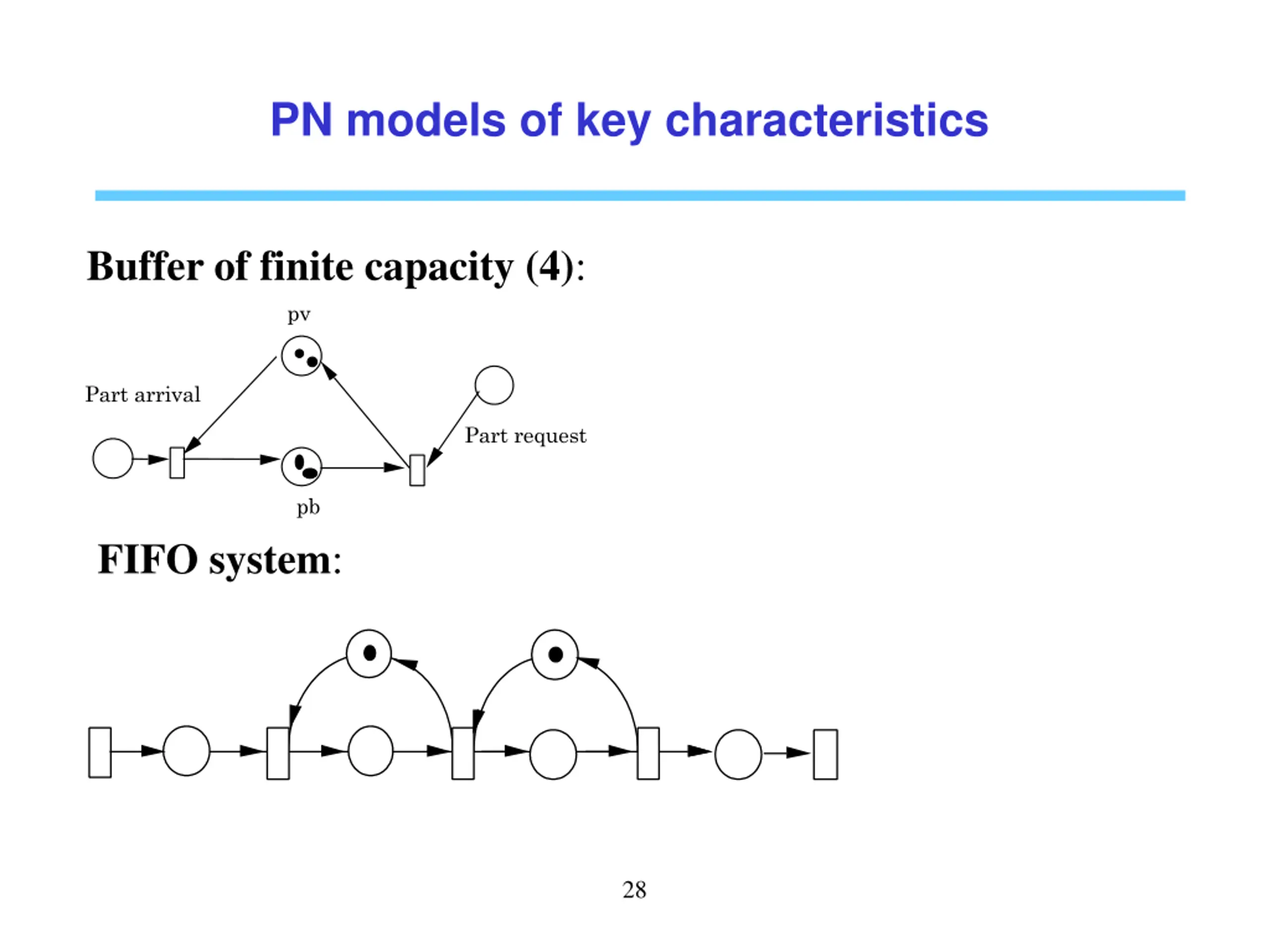 PN models of key characteristics

Buffer of finite capacity (4):

pv

Part arrival

Part request

pb

FIFO system:

28